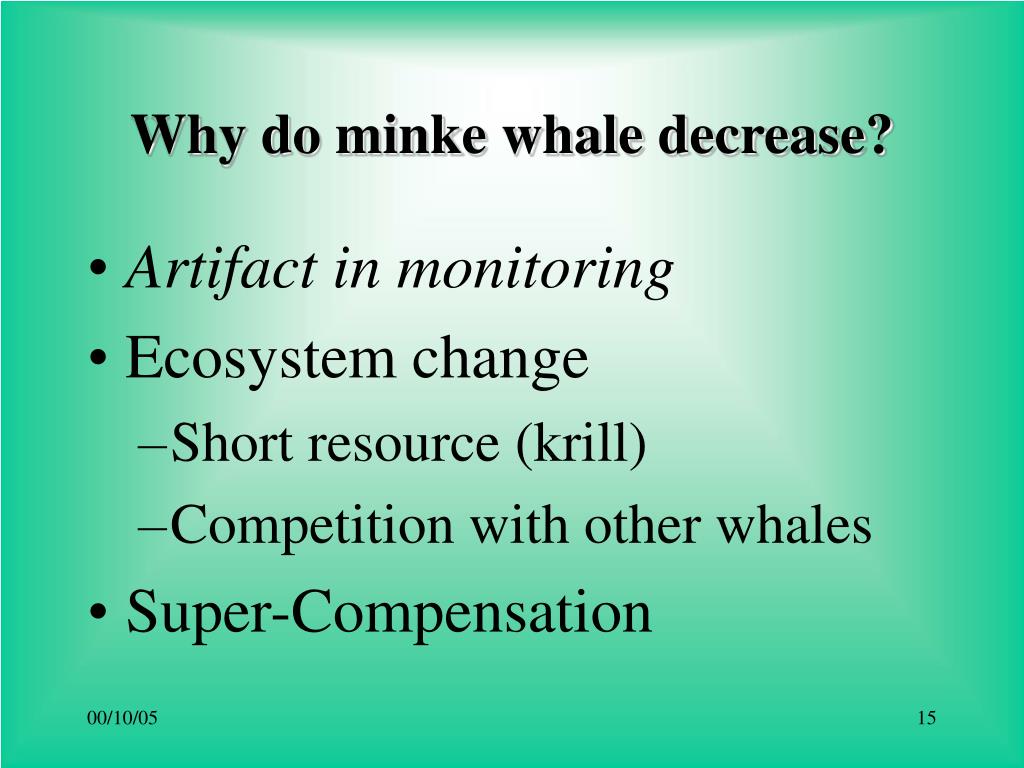 Why do minke whale decrease?

• Artifact in monitoring
• Ecosystem change
–Short resource (krill)
–Competition with other whales
• Super-Compensation

00/10/05

15